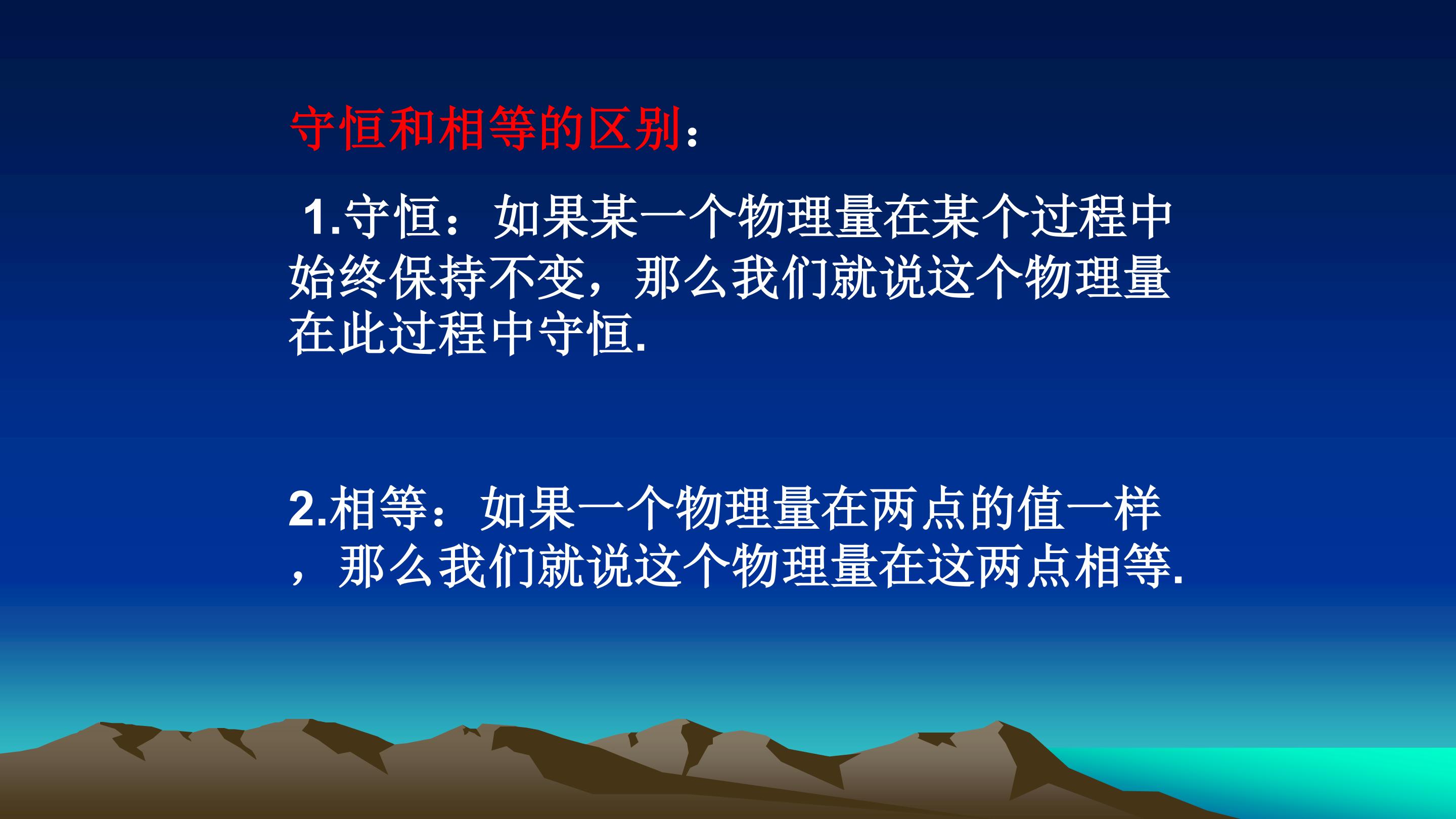 守恒和相等的区别：

1.守恒：如果某一个物理量在某个过程中始终保持不变，那么我们就说这个物理量在此过程中守恒.

2.相等：如果一个物理量在两点的值一样，那么我们就说这个物理量在这两点相等.